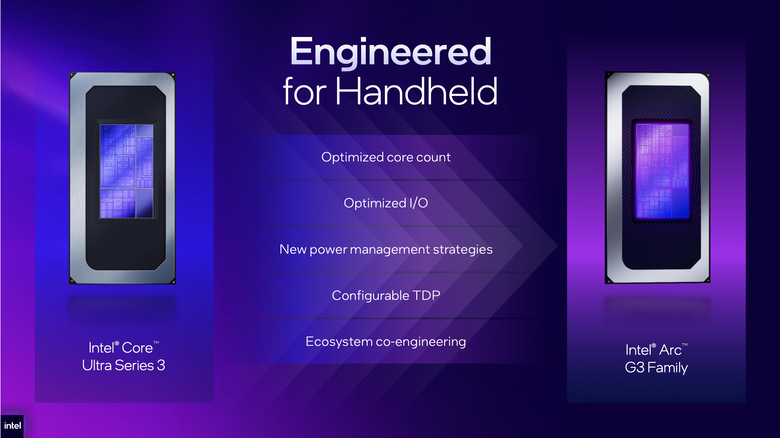 Engineered
for Handheld

Intel® Core™
Ultra Series 3

Optimized core count

Optimized I/O

New power management strategies

Configurable TDP

Ecosystem co-engineering

Intel® Arc™
G3 Family

intel